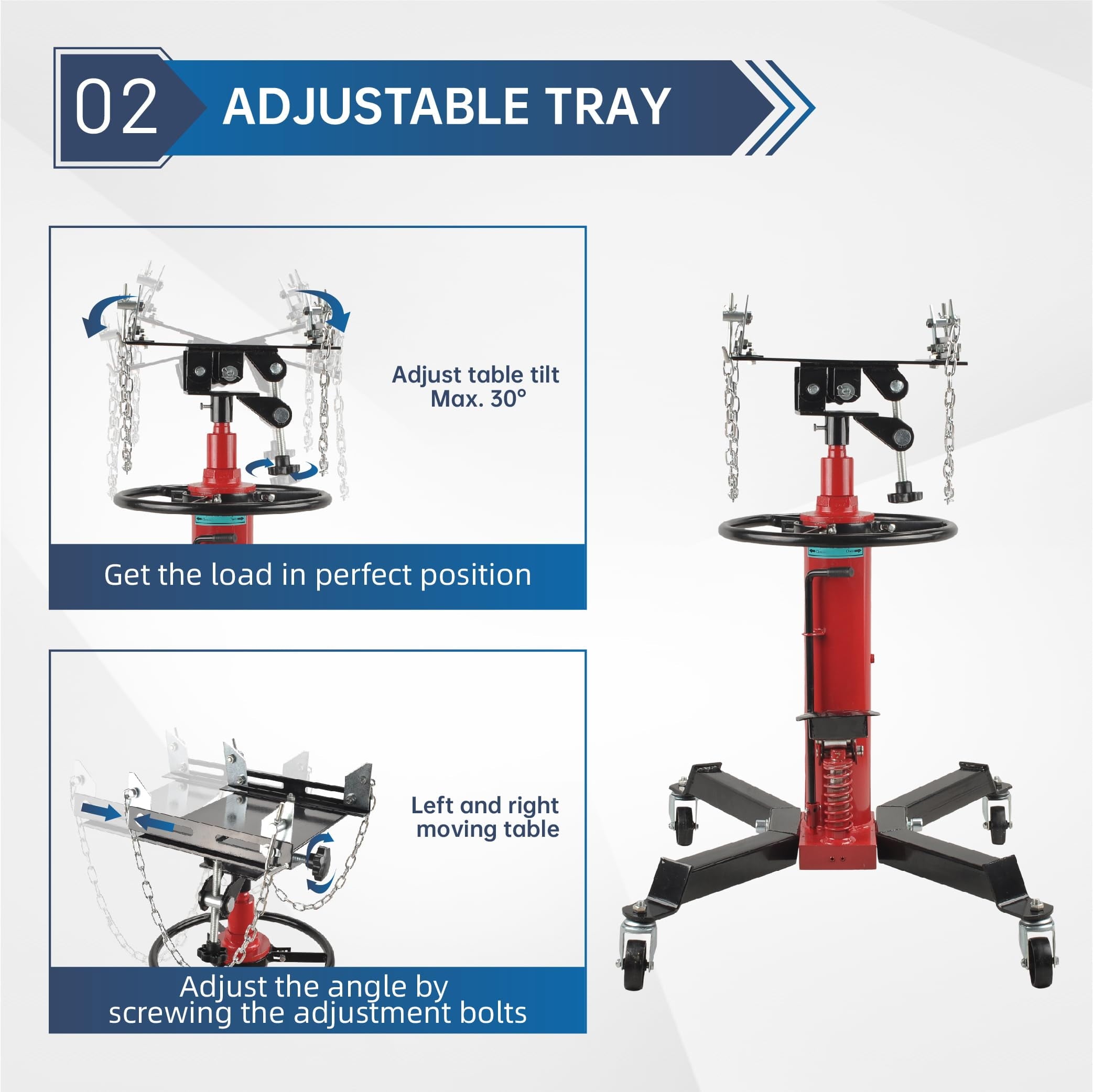 02 ADJUSTABLE TRAY

Adjust table tilt
Max. 30°

Get the load in perfect position

Left and right
moving table

Adjust the angle by
screwing the adjustment bolts